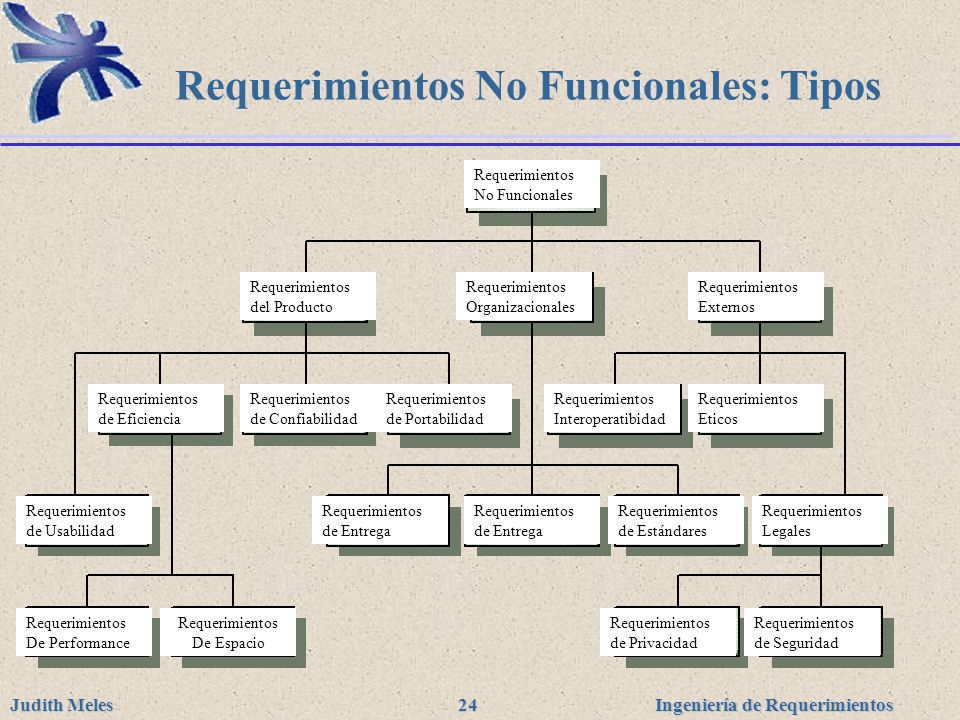 Requerimientos No Funcionales: Tipos

Requerimientos No Funcionales

Requerimientos del Producto

Requerimientos Organizacionales

Requerimientos Externos

Requerimientos de Eficiencia

Requerimientos de Confiabilidad

Requerimientos de Portabilidad

Requerimientos Interoperatibidad

Requerimientos Eticos

Requerimientos de Usabilidad

Requerimientos de Entrega

Requerimientos de Entrega

Requerimientos de Estándares

Requerimientos Legales

Requerimientos De Performance

Requerimientos De Espacio

Requerimientos de Privacidad

Requerimientos de Seguridad

Judith Meles 24 Ingeniería de Requerimientos